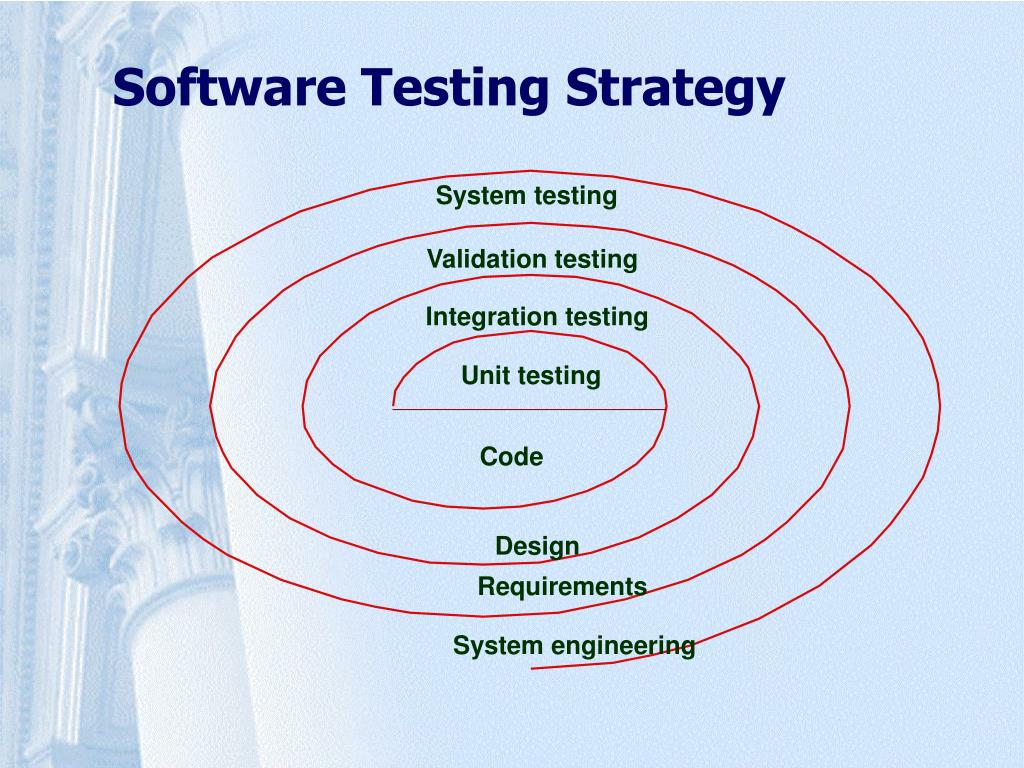 Software Testing Strategy

System testing

Validation testing

Integration testing

Unit testing

Code

Design

Requirements

System engineering